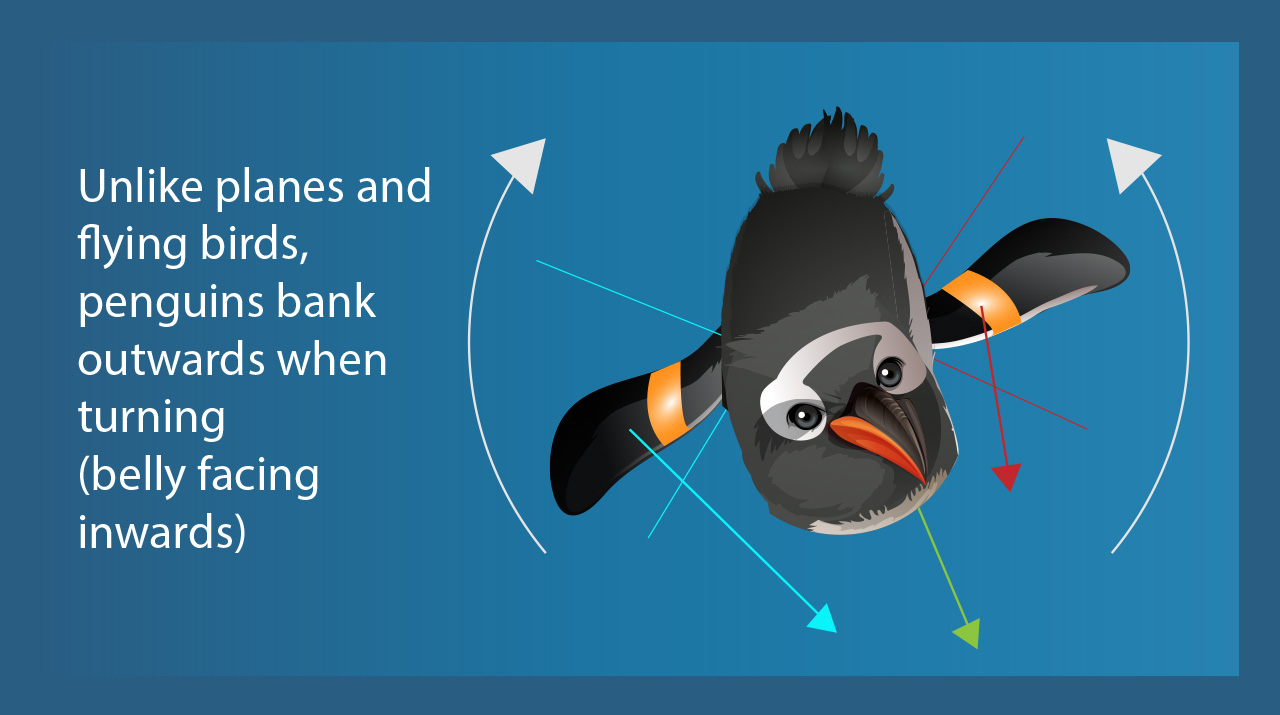 Unlike planes and flying birds, penguins bank outwards when turning
(belly facing inwards)